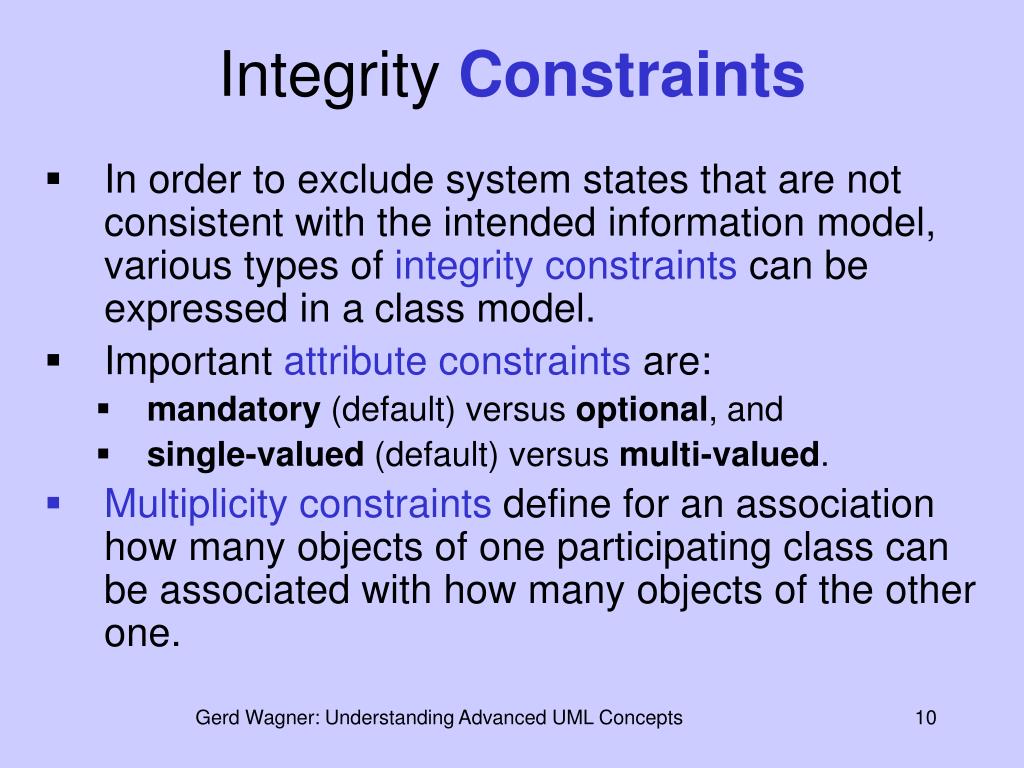 Integrity Constraints

▪ In order to exclude system states that are not consistent with the intended information model, various types of integrity constraints can be expressed in a class model.

▪ Important attribute constraints are:

▪ mandatory (default) versus optional, and

▪ single-valued (default) versus multi-valued.

▪ Multiplicity constraints define for an association how many objects of one participating class can be associated with how many objects of the other one.

Gerd Wagner: Understanding Advanced UML Concepts

10